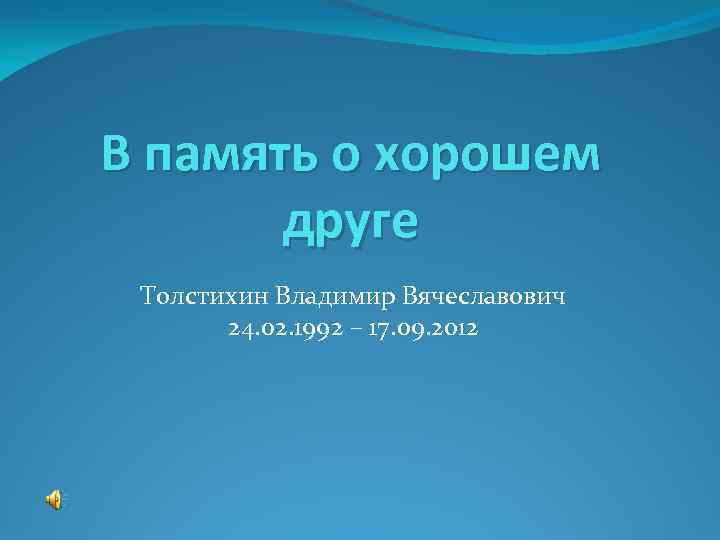 В память о хорошем друге

Толстихин Владимир Вячеславович
24.02.1992 – 17.09.2012